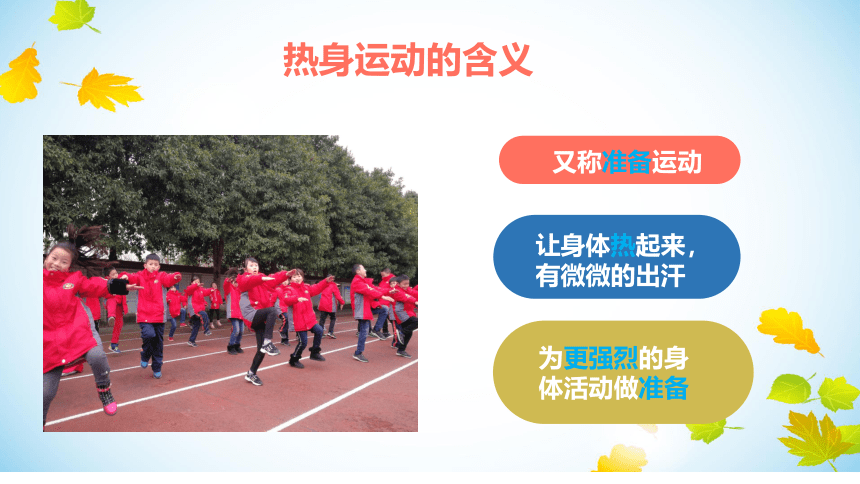 热身运动的含义

又称准备运动

让身体热起来，有微微的出汗

为更强烈的身体活动做准备